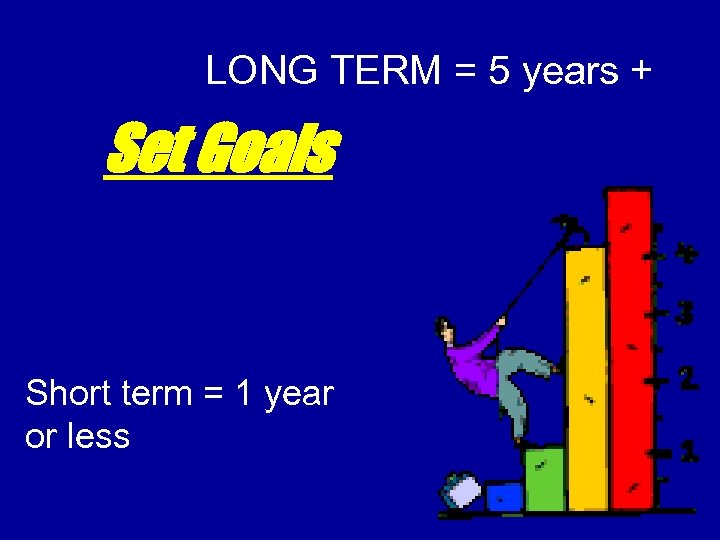 LONG TERM = 5 years +

Set Goals

Short term = 1 year or less

4
3
2
1